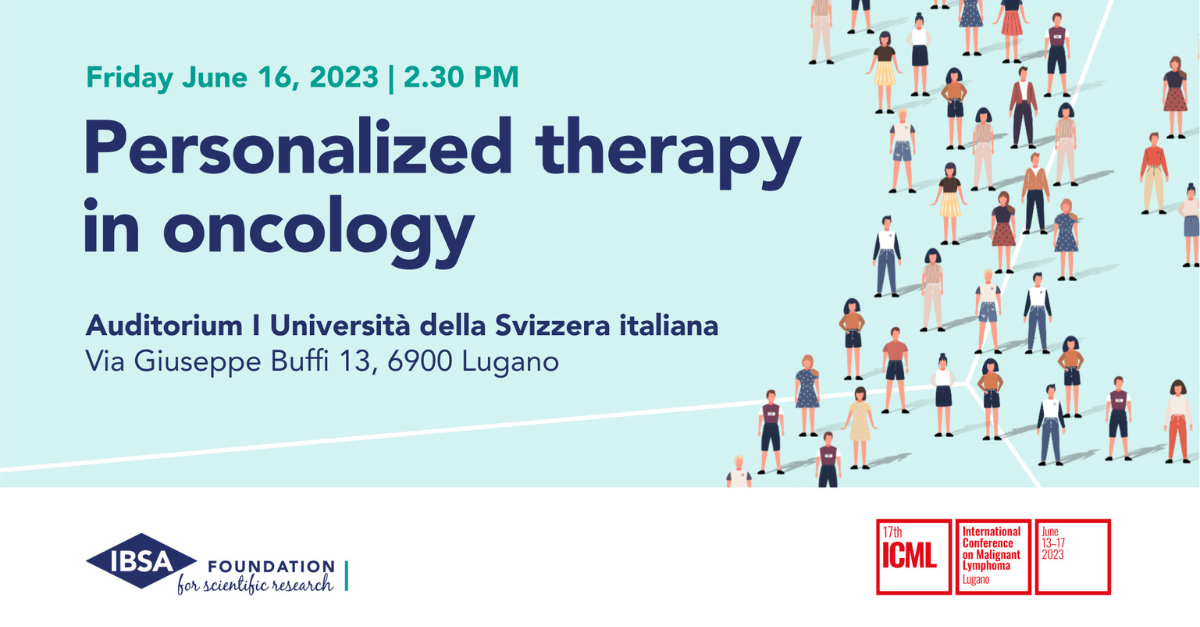 Friday June 16, 2023 | 2.30 PM

Personalized therapy in oncology

Auditorium I Università della Svizzera italiana
Via Giuseppe Buffi 13, 6900 Lugano

IBSA FOUNDATION
for scientific research

17th
ICML

International Conference on Malignant Lymphoma
Lugano

June 13–17 2023